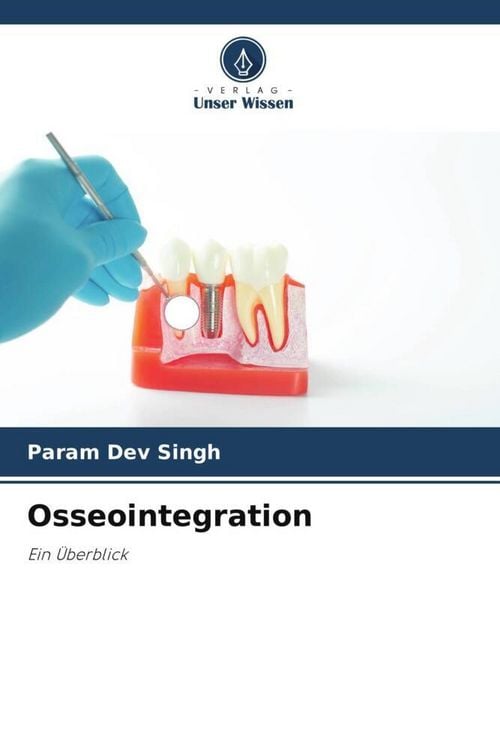 - VERLAG -
Unser Wissen

Param Dev Singh

Osseointegration

Ein Überblick